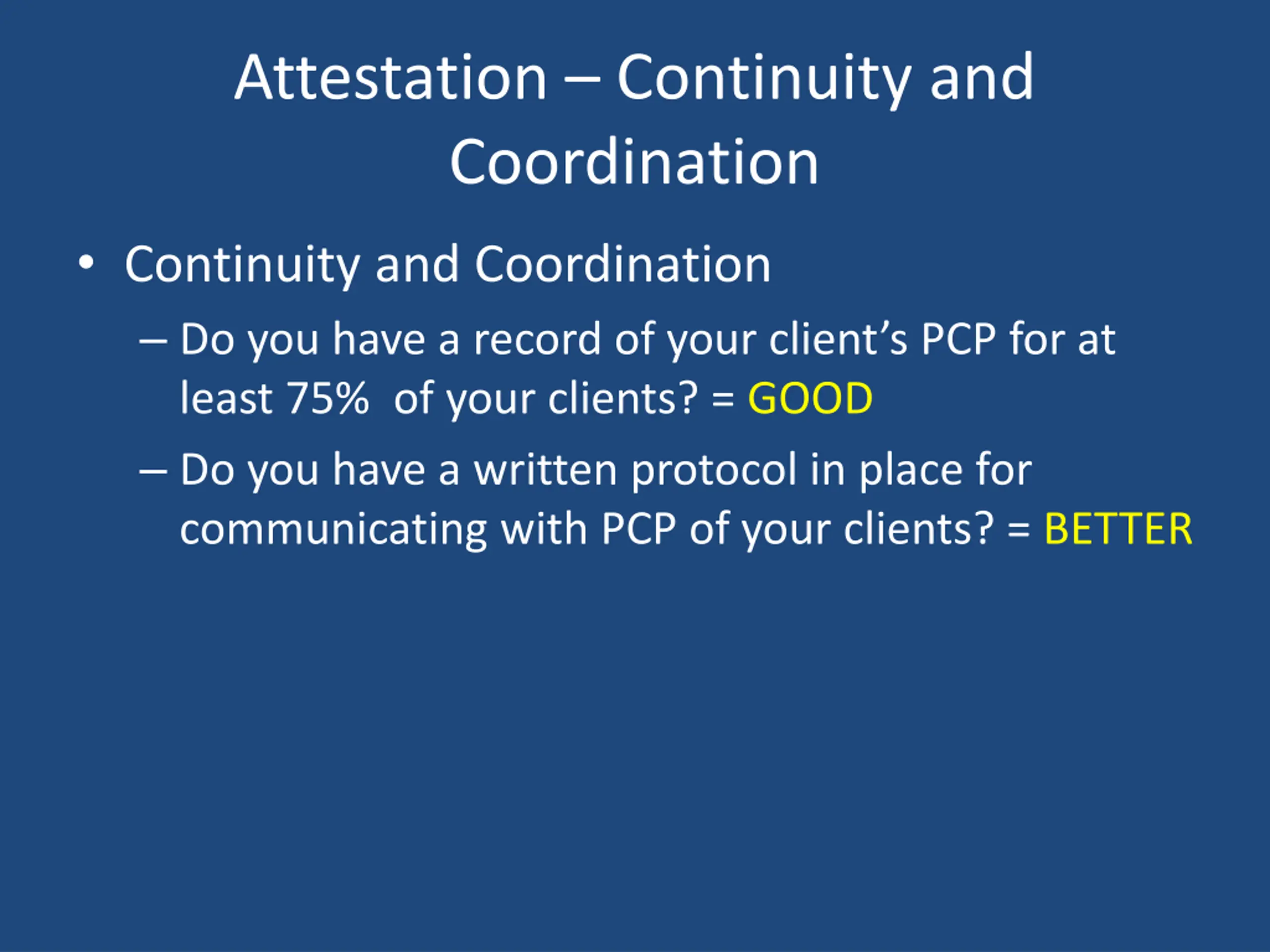 Attestation – Continuity and Coordination

• Continuity and Coordination
– Do you have a record of your client's PCP for at least 75% of your clients? = GOOD
– Do you have a written protocol in place for communicating with PCP of your clients? = BETTER